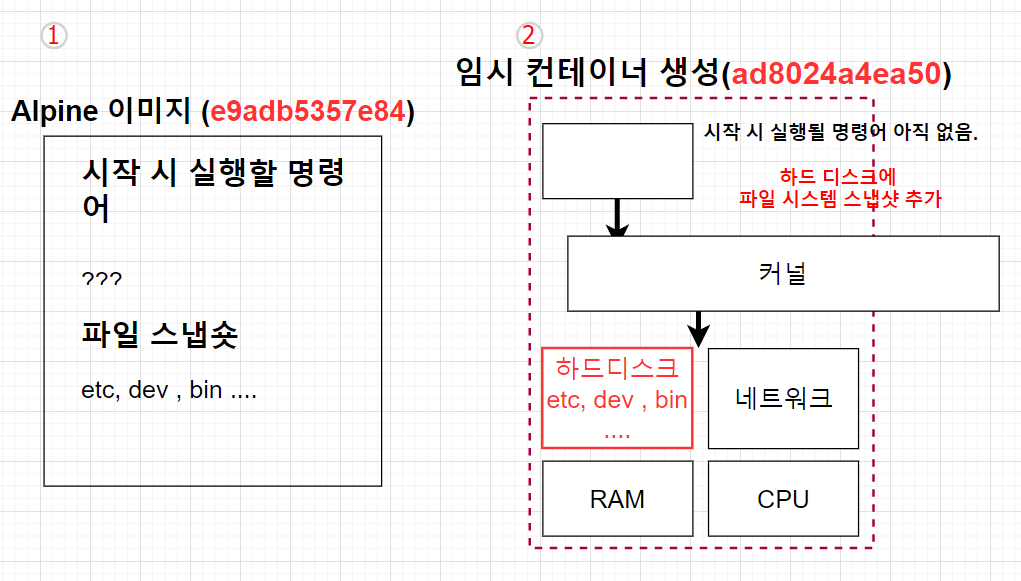 ①

Alpine 이미지 (e9adb5357e84)

시작 시 실행할 명령어

???

파일 스냅숏

etc, dev , bin ....

②

임시 컨테이너 생성(ad8024a4ea50)

시작 시 실행될 명령어 아직 없음.

하드 디스크에
파일 시스템 스냅샷 추가

커널

하드디스크
etc, dev , bin
....

네트워크

RAM

CPU